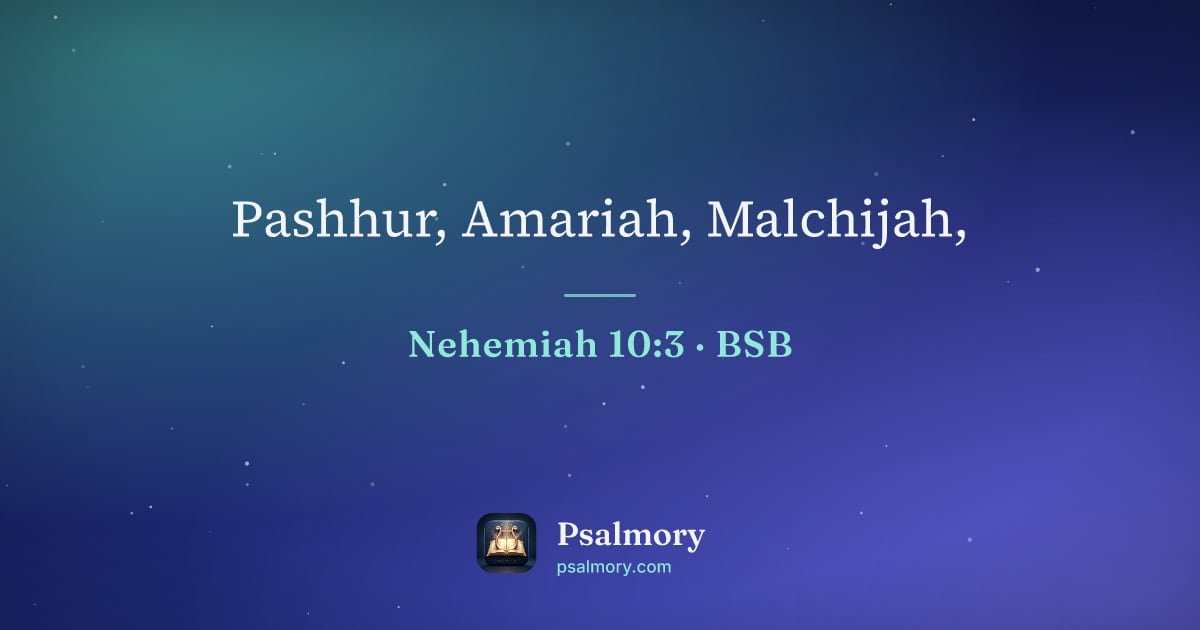 Pashhur, Amariah, Malchijah,

Nehemiah 10:3 · BSB

Psalmory
psalmory.com